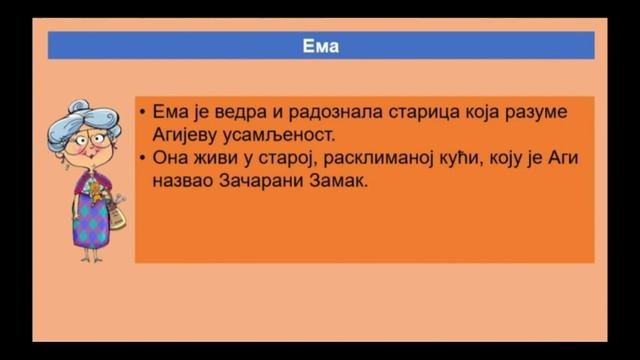 Ема

• Ема је ведра и радознала старица која разуме Агијеву усамљеност.
• Она живи у старој, расклиманој кући, коју је Аги назвао Зачарани Замак.